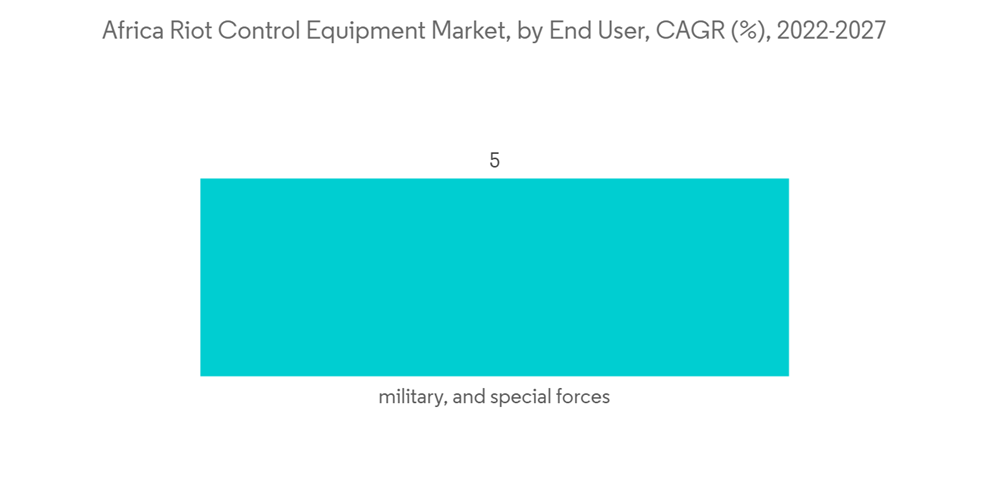 Africa Riot Control Equipment Market, by End User, CAGR (%), 2022-2027

5

military, and special forces